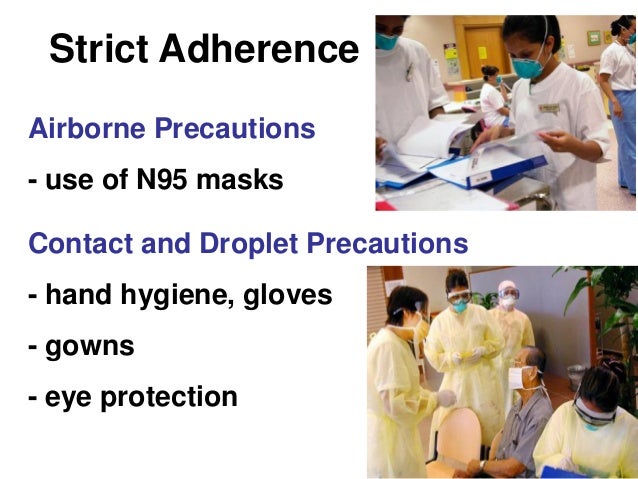 Strict Adherence

Airborne Precautions

- use of N95 masks

Contact and Droplet Precautions

- hand hygiene, gloves

- gowns

- eye protection